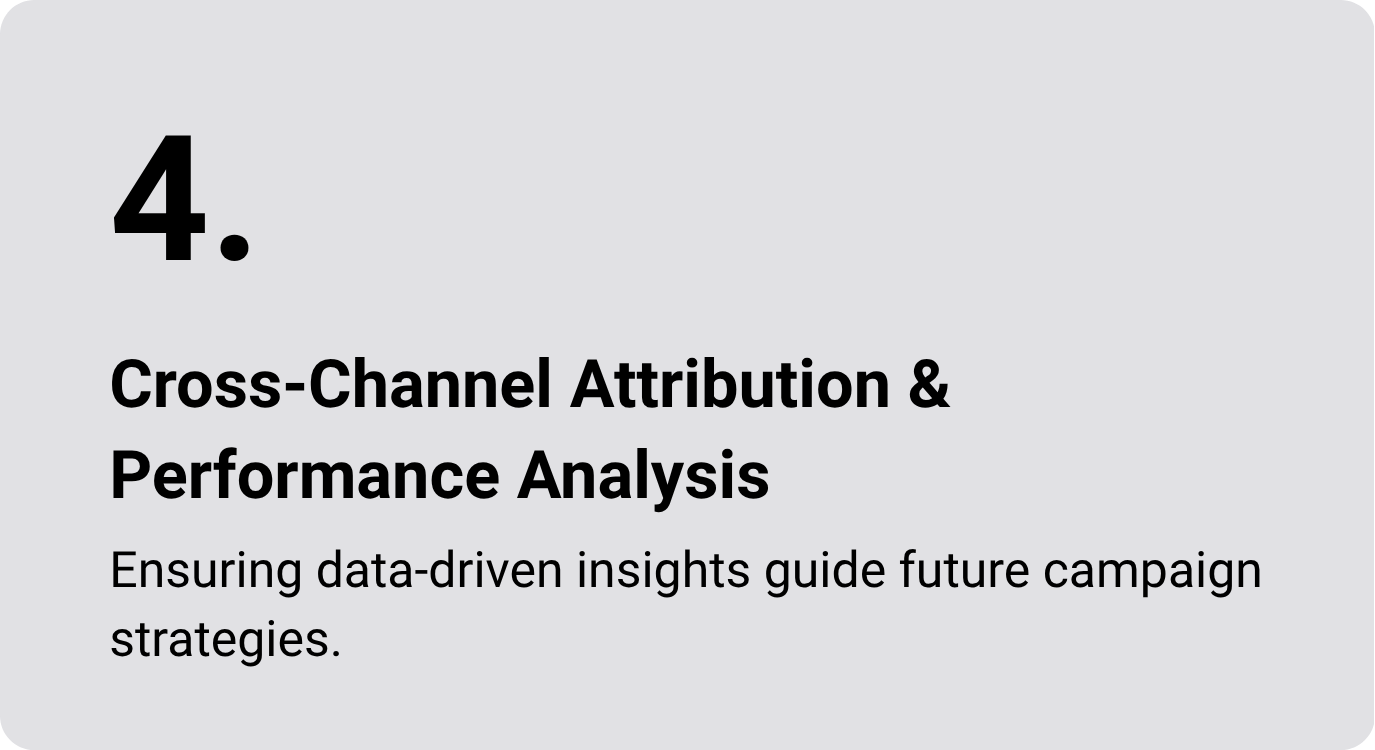 4.

Cross-Channel Attribution & Performance Analysis

Ensuring data-driven insights guide future campaign strategies.